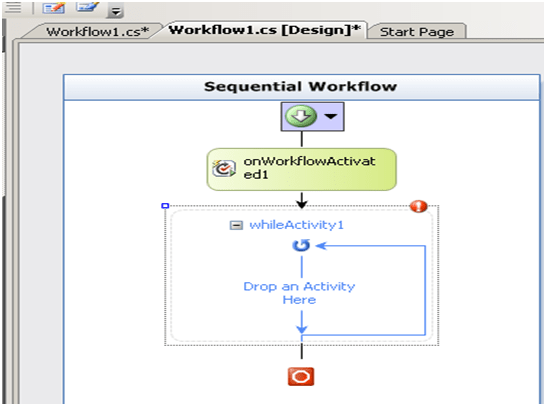 Workflow1.cs* Workflow1.cs [Design]* Start Page

Sequential Workflow

onWorkflowActivated1

whileActivity1

Drop an Activity Here